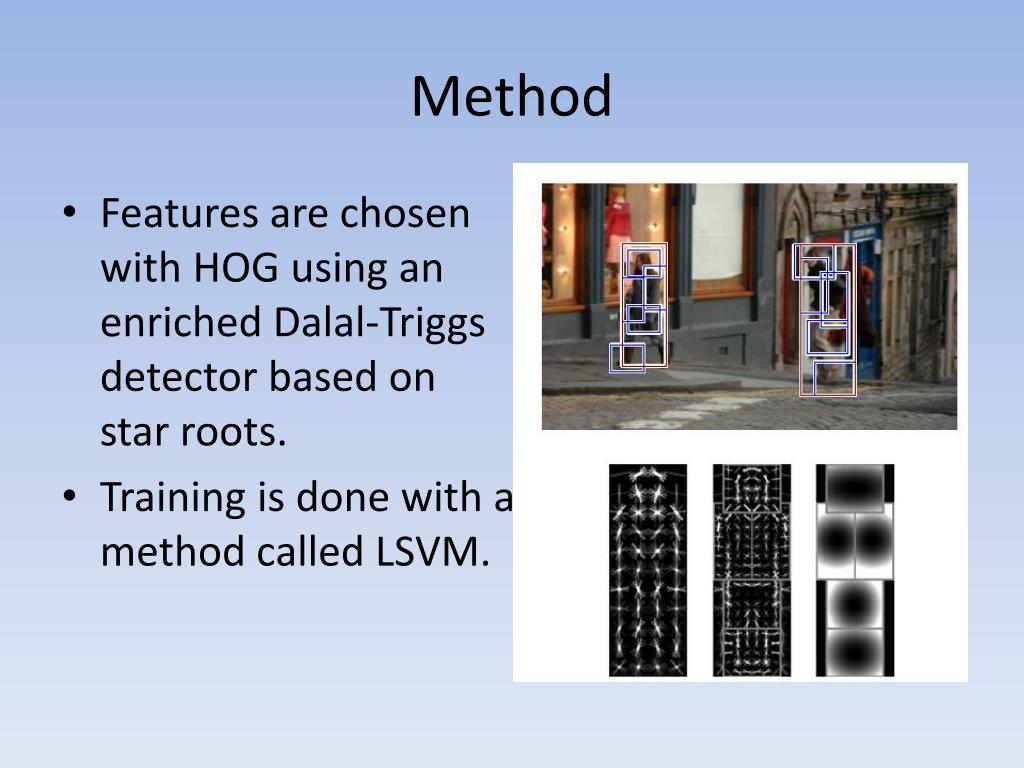 Method

• Features are chosen with HOG using an enriched Dalal-Triggs detector based on star roots.

• Training is done with a method called LSVM.